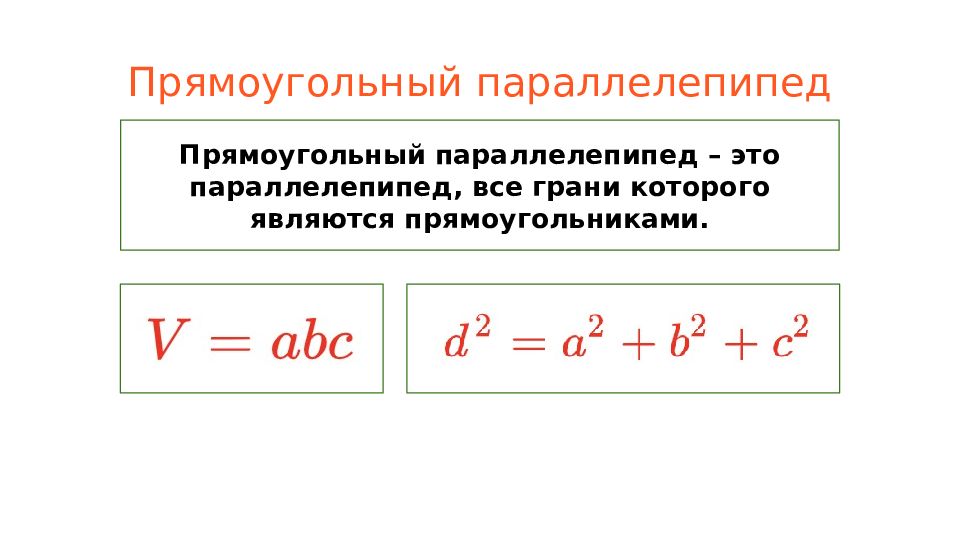 Прямоугольный параллелепипед

Прямоугольный параллелепипед – это параллелепипед, все грани которого являются прямоугольниками.

$V = abc$

$d^2 = a^2 + b^2 + c^2$